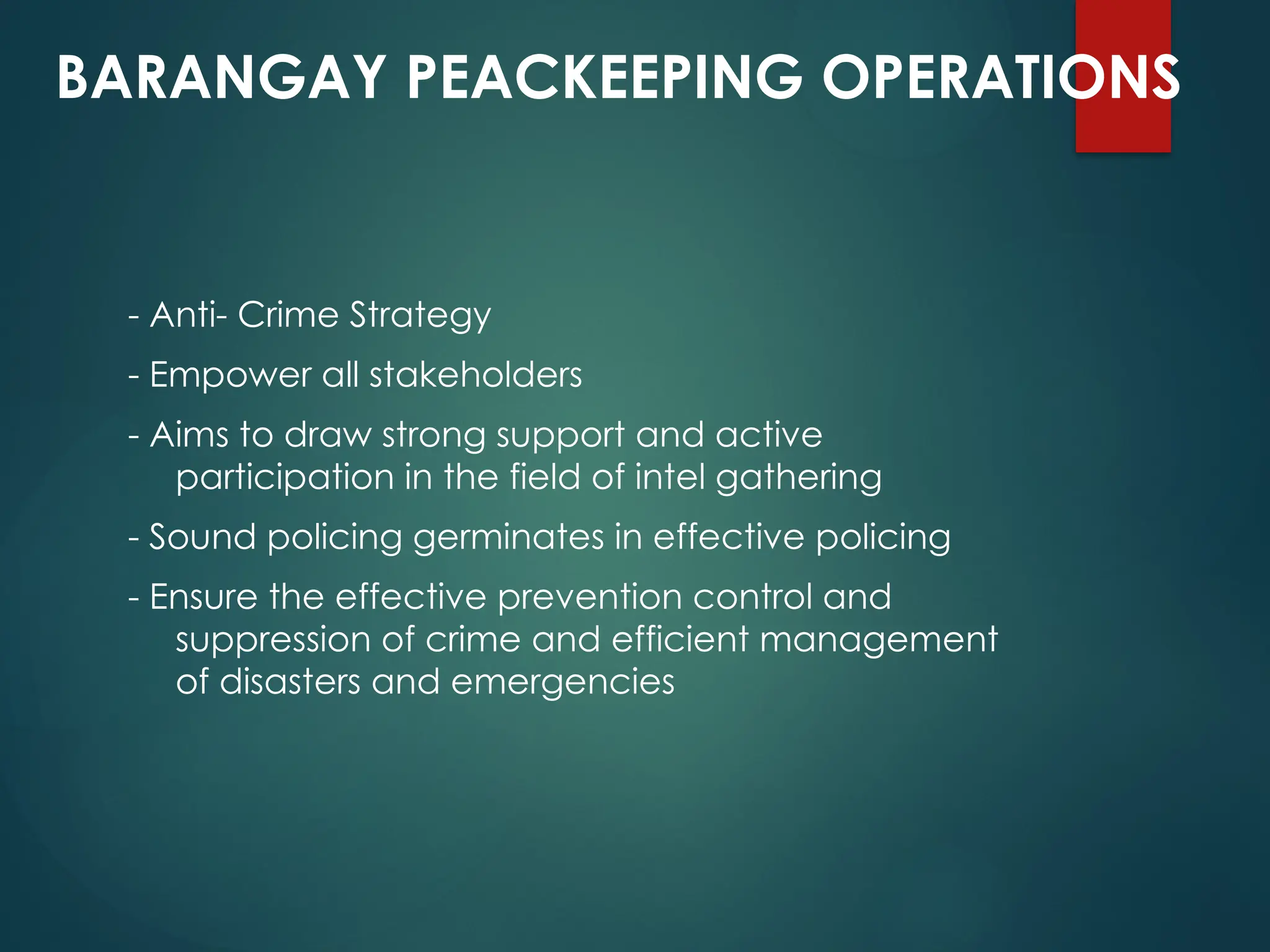 BARANGAY PEACKEEPING OPERATIONS

- Anti- Crime Strategy

- Empower all stakeholders

- Aims to draw strong support and active participation in the field of intel gathering

- Sound policing germinates in effective policing

- Ensure the effective prevention control and suppression of crime and efficient management of disasters and emergencies